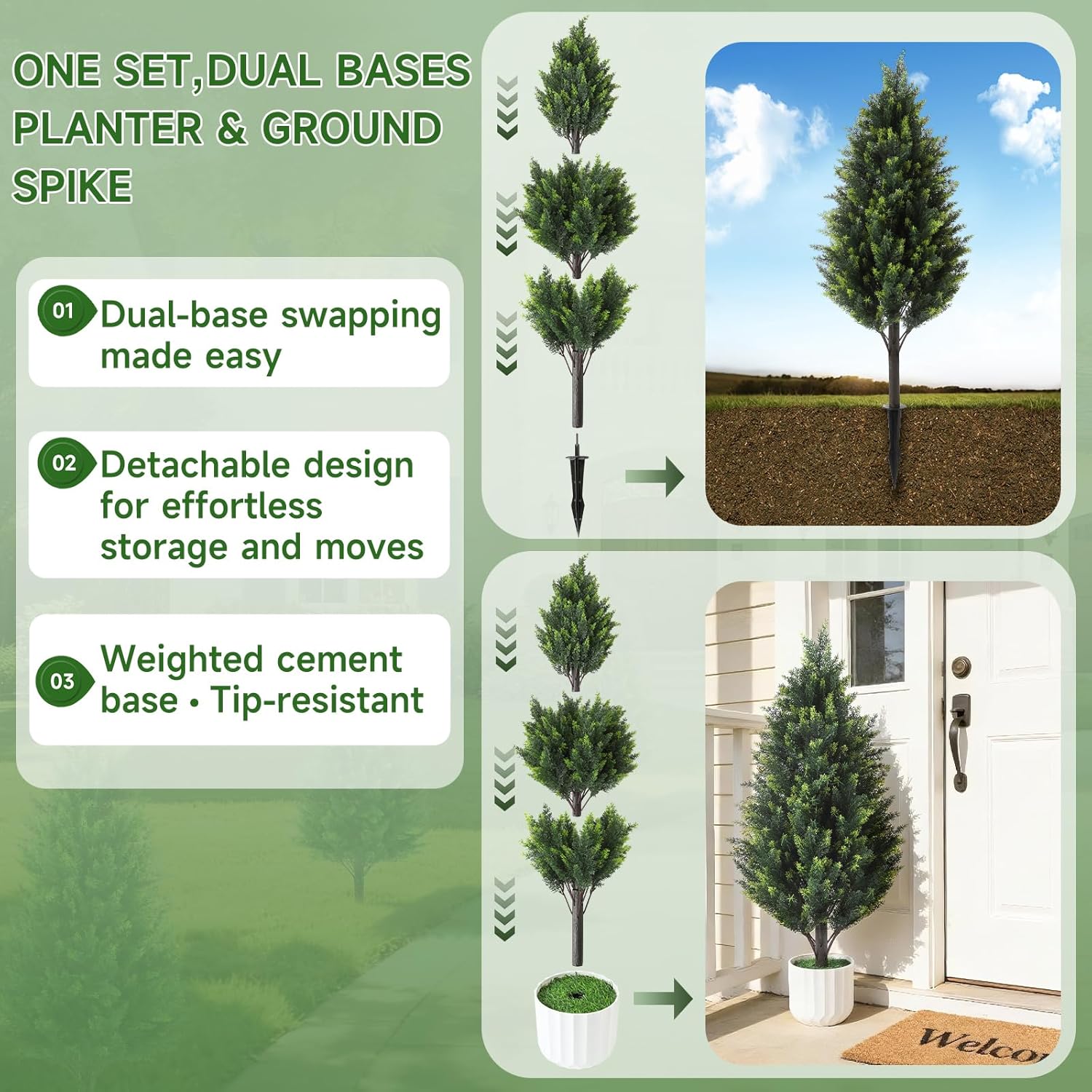 ONE SET,DUAL BASES PLANTER & GROUND SPIKE

01 Dual-base swapping made easy

02 Detachable design for effortless storage and moves

03 Weighted cement base • Tip-resistant

Welco